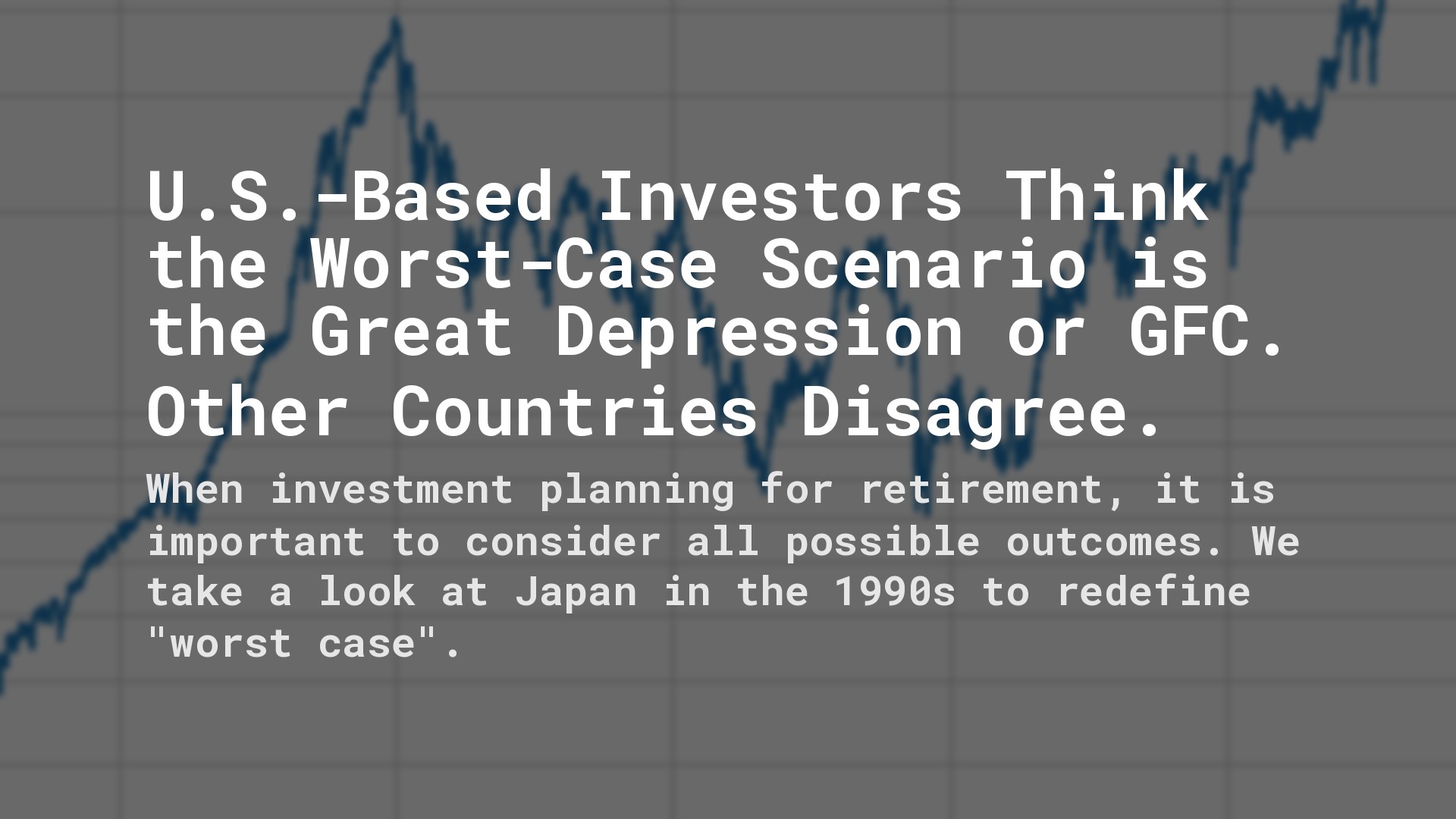 U.S.-Based Investors Think the Worst-Case Scenario is the Great Depression or GFC. Other Countries Disagree.

When investment planning for retirement, it is important to consider all possible outcomes. We take a look at Japan in the 1990s to redefine "worst case".